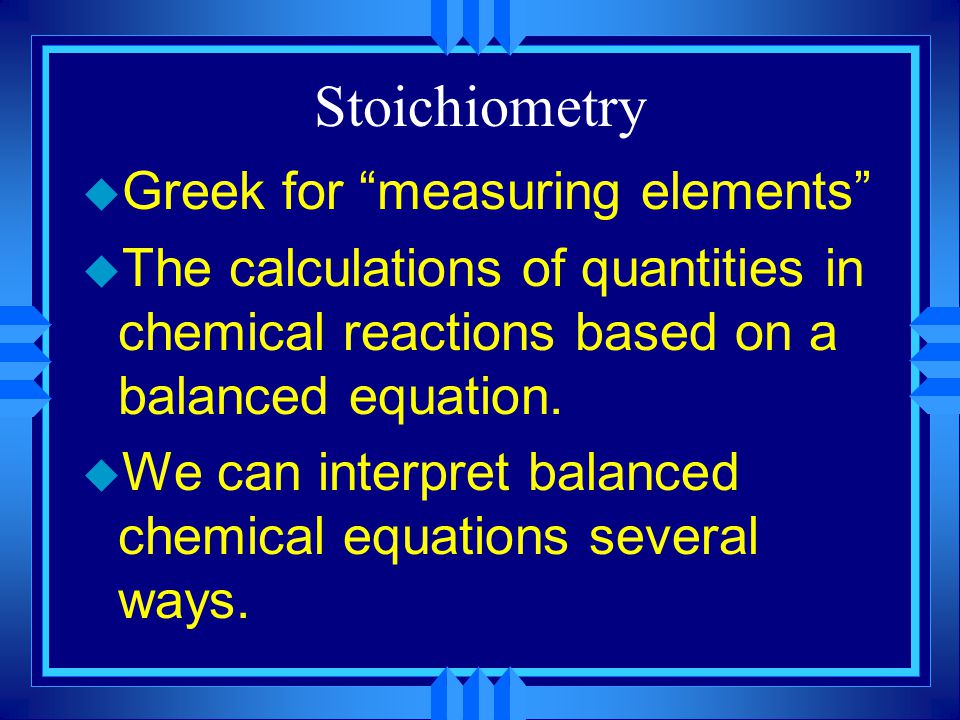 Stoichiometry

Greek for “measuring elements”

The calculations of quantities in chemical reactions based on a balanced equation.

We can interpret balanced chemical equations several ways.